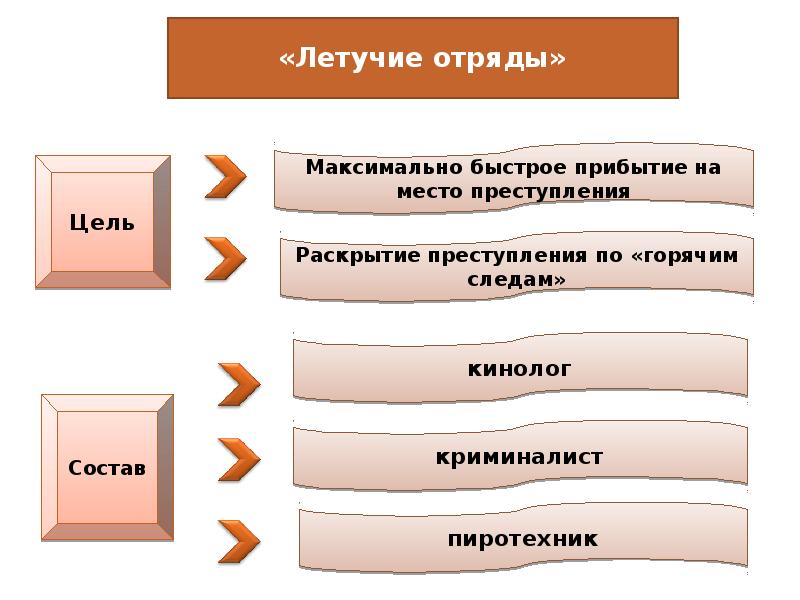 «Летучие отряды»

Цель

Максимально быстрое прибытие на место преступления

Раскрытие преступления по «горячим следам»

Состав

кинолог

криминалист

пиротехник